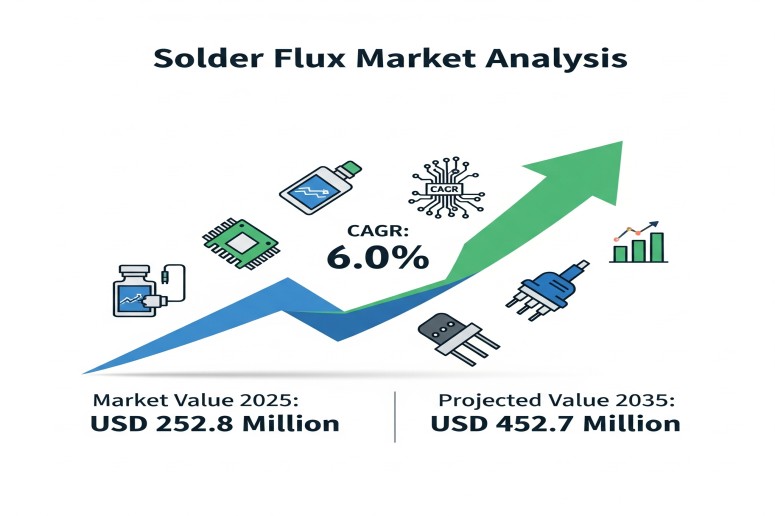 Solder Flux Market Analysis

CACR

CAGR:
6.0%

Market Value 2025:
USD 252.8 Million

Projected Value 2035:
USD 452.7 Million